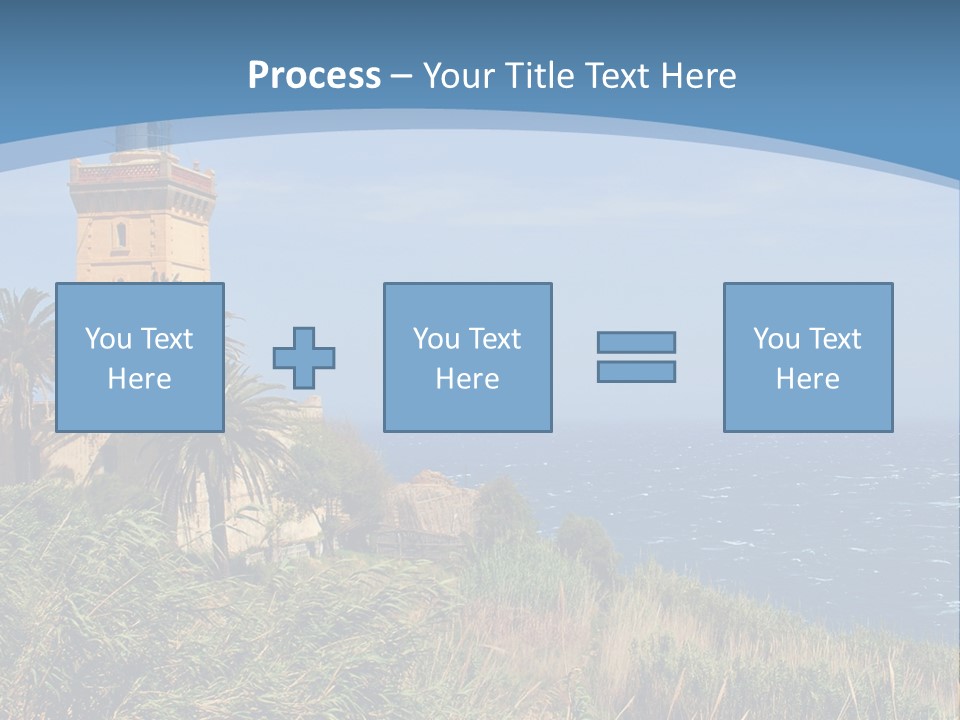 Process – Your Title Text Here

You Text Here

You Text Here

You Text Here